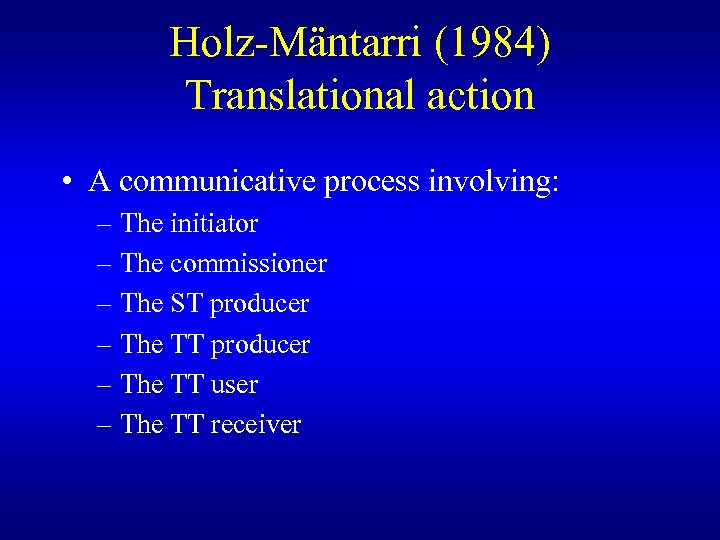 Holz-Mäntarri (1984)
Translational action

• A communicative process involving:
– The initiator
– The commissioner
– The ST producer
– The TT producer
– The TT user
– The TT receiver